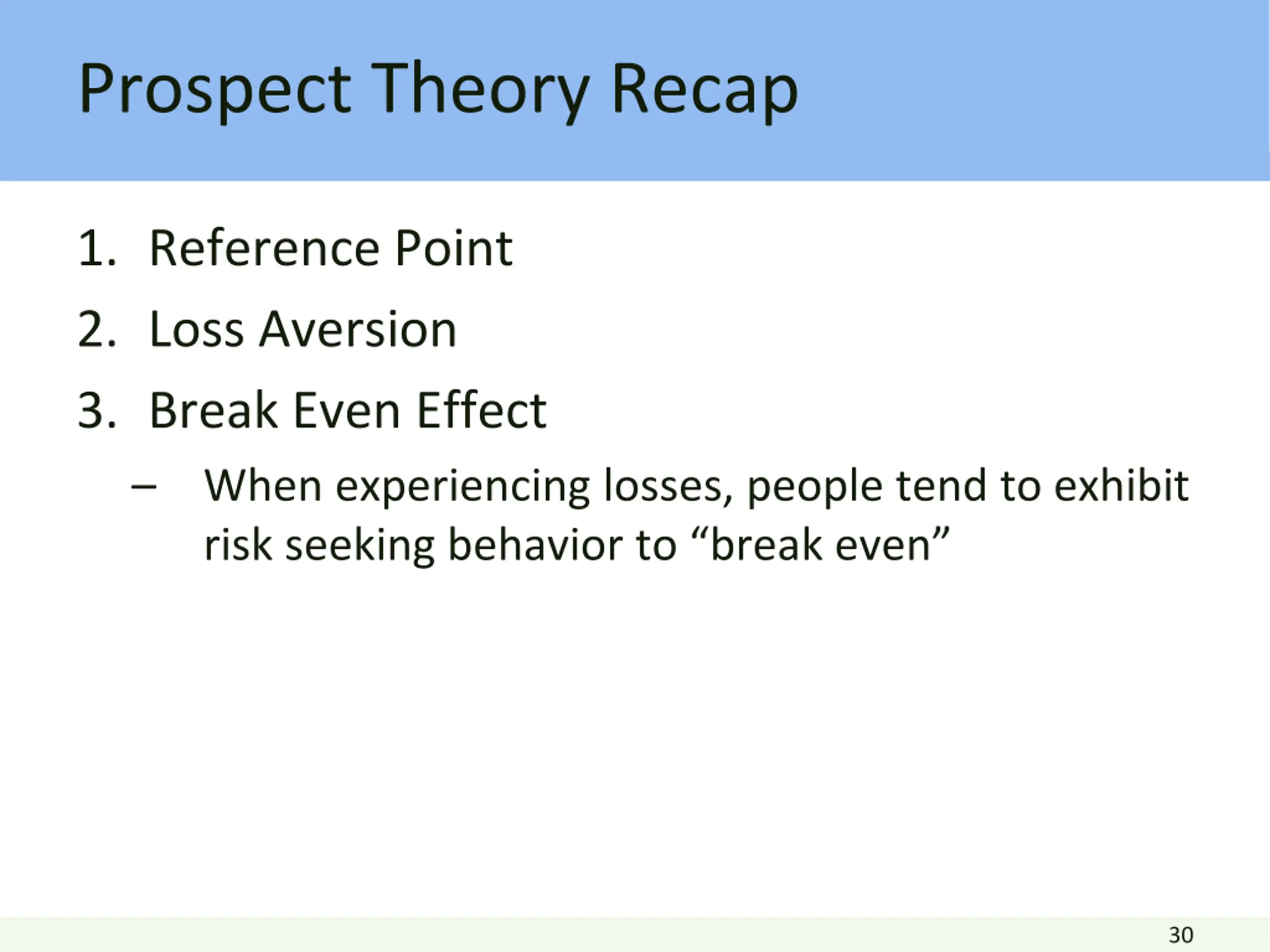 Prospect Theory Recap

1. Reference Point
2. Loss Aversion
3. Break Even Effect
– When experiencing losses, people tend to exhibit risk seeking behavior to “break even”

30